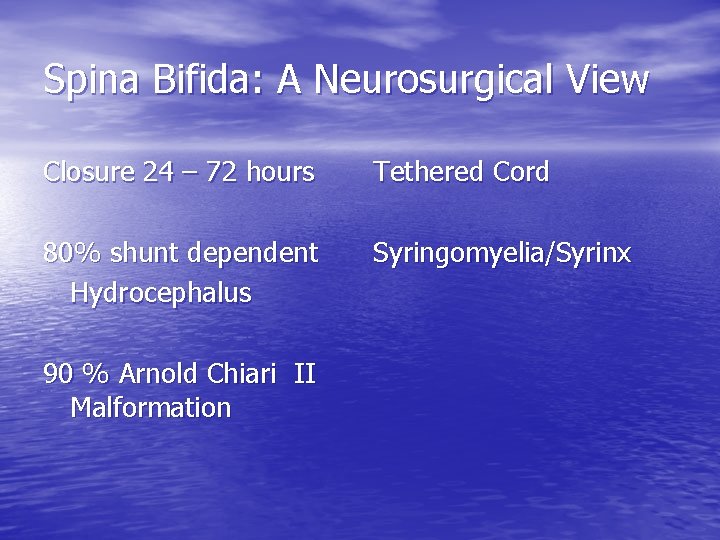 Spina Bifida: A Neurosurgical View

Closure 24 – 72 hours

80% shunt dependent Hydrocephalus

90 % Arnold Chiari II Malformation

Tethered Cord

Syringomyelia/Syrinx